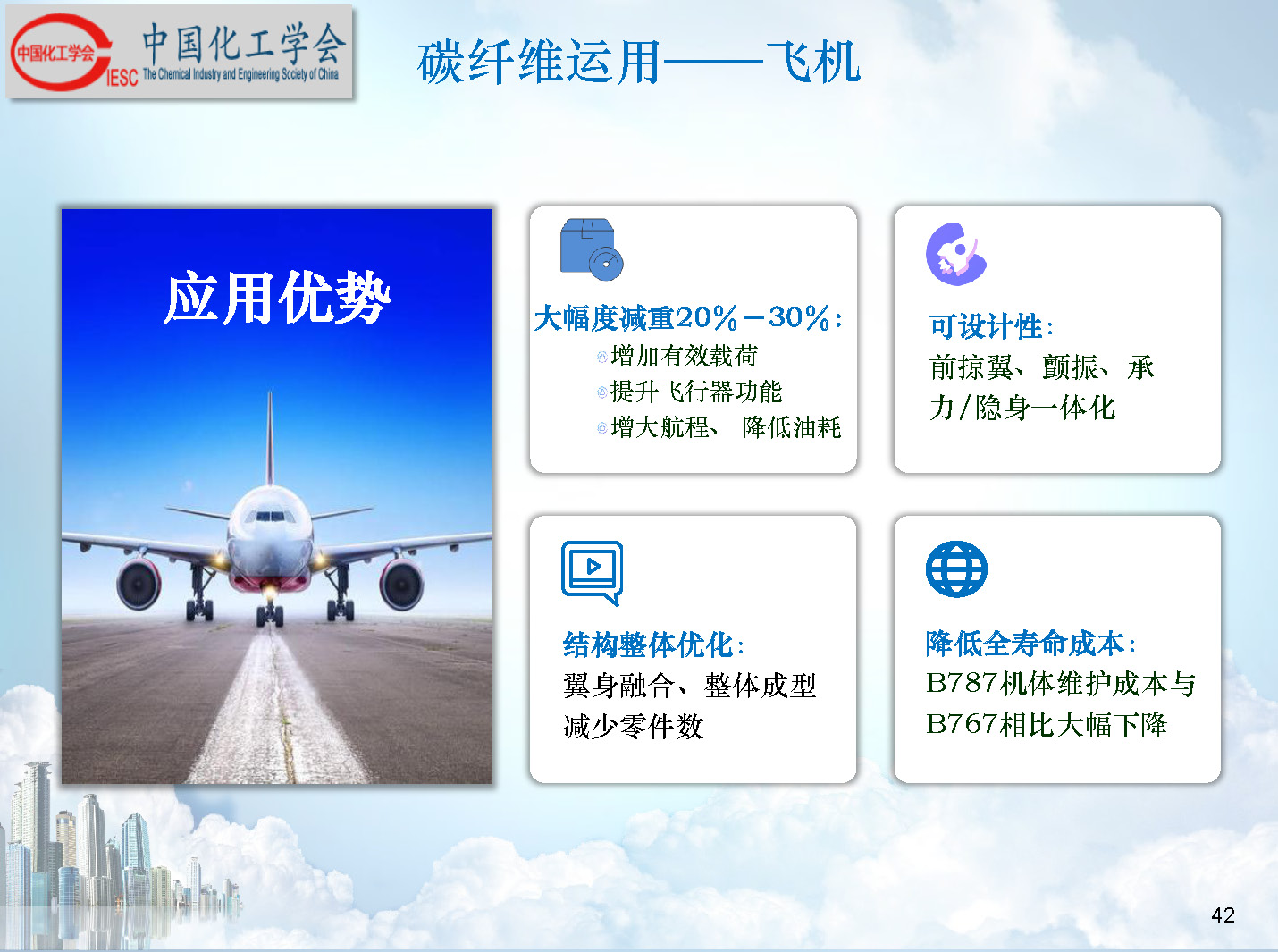 中国化工学会 CIESC 中国化工学会 The Chemical Industry and Engineering Society of China

碳纤维运用——飞机

应用优势

大幅度减重20%－30%：
增加有效载荷
提升飞行器功能
增大航程、 降低油耗

可设计性：
前掠翼、颤振、承力/隐身一体化

结构整体优化：
翼身融合、整体成型
减少零件数

降低全寿命成本：
B787机体维护成本与B767相比大幅下降

42